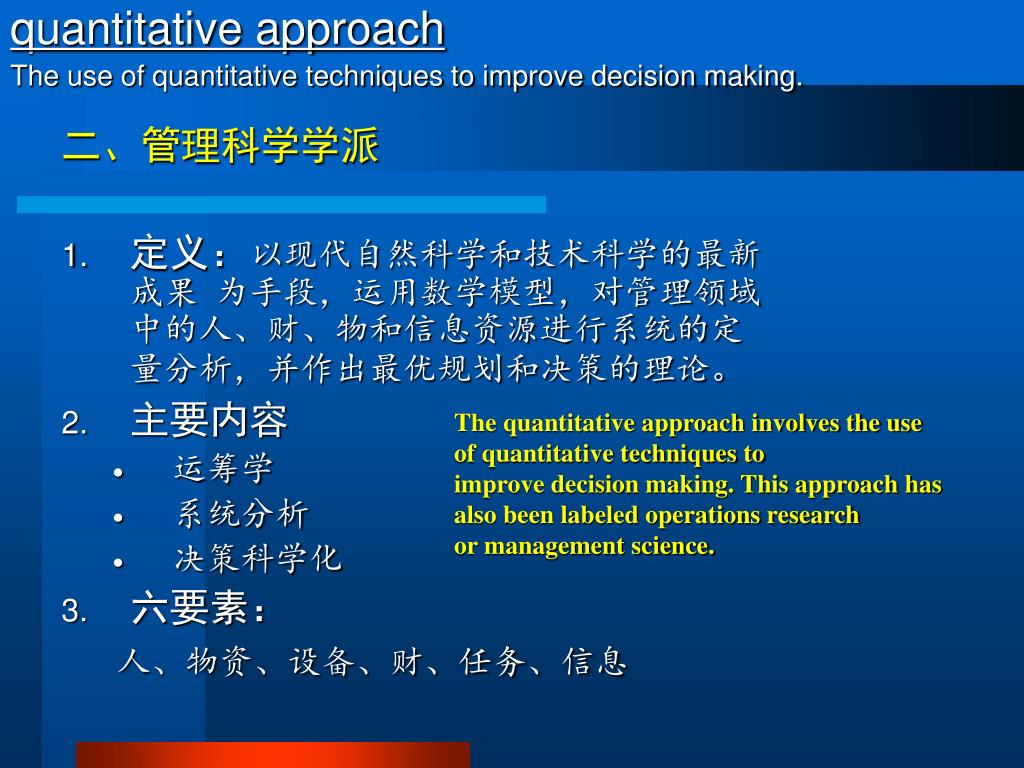 quantitative approach
The use of quantitative techniques to improve decision making.

二、管理科学学派

1. 定义：以现代自然科学和技术科学的最新成果 为手段，运用数学模型，对管理领域中的人、财、物和信息资源进行系统的定量分析，并作出最优规划和决策的理论。

2. 主要内容
• 运筹学
• 系统分析
• 决策科学化

The quantitative approach involves the use of quantitative techniques to improve decision making. This approach has also been labeled operations research or management science.

3. 六要素：
人、物资、设备、财、任务、信息